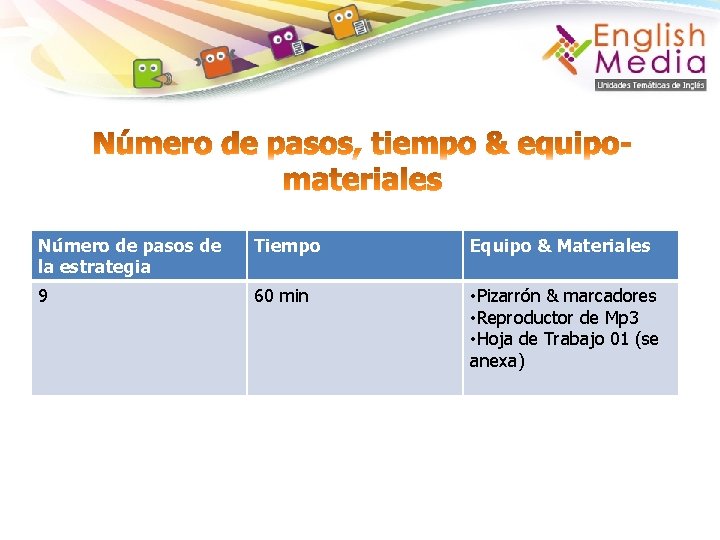 English Media
Unidades Temáticas de Inglés

Número de pasos, tiempo & equipo-materiales

| Número de pasos de la estrategia | Tiempo | Equipo & Materiales |
|---|---|---|
| 9 | 60 min | •Pizarrón & marcadores •Reproductor de Mp3 •Hoja de Trabajo 01 (se anexa) |